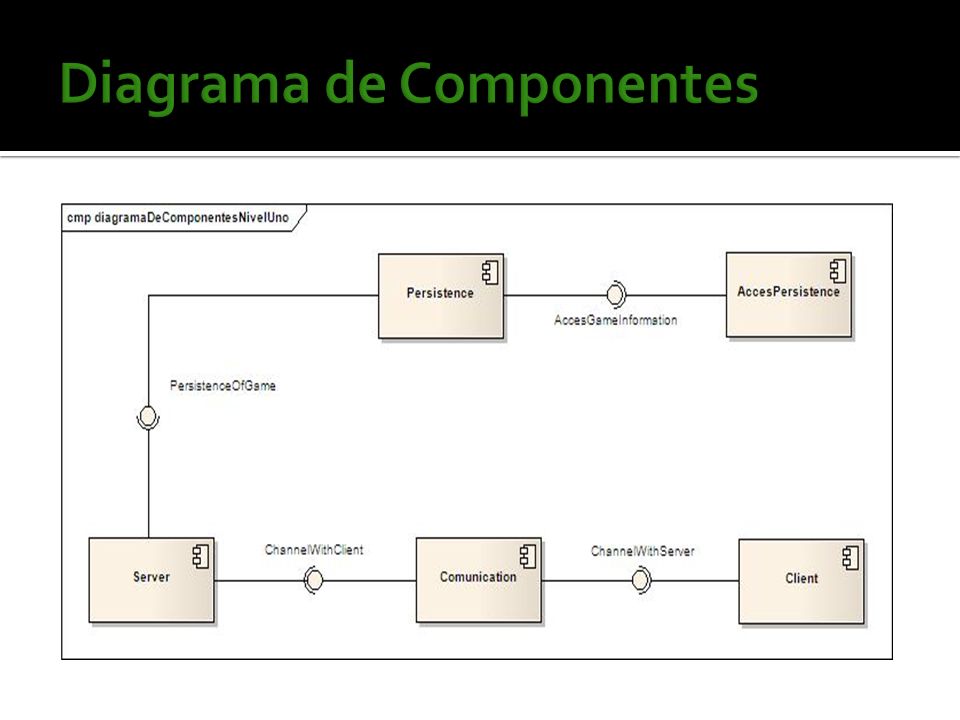 Diagrama de Componentes

cmp diagramaDeComponentesNivelUno

Persistence

AccesGameInformation

AccesPersistence

PersistenceOfGame

Server

ChannelWithClient

Comunication

ChannelWithServer

Client